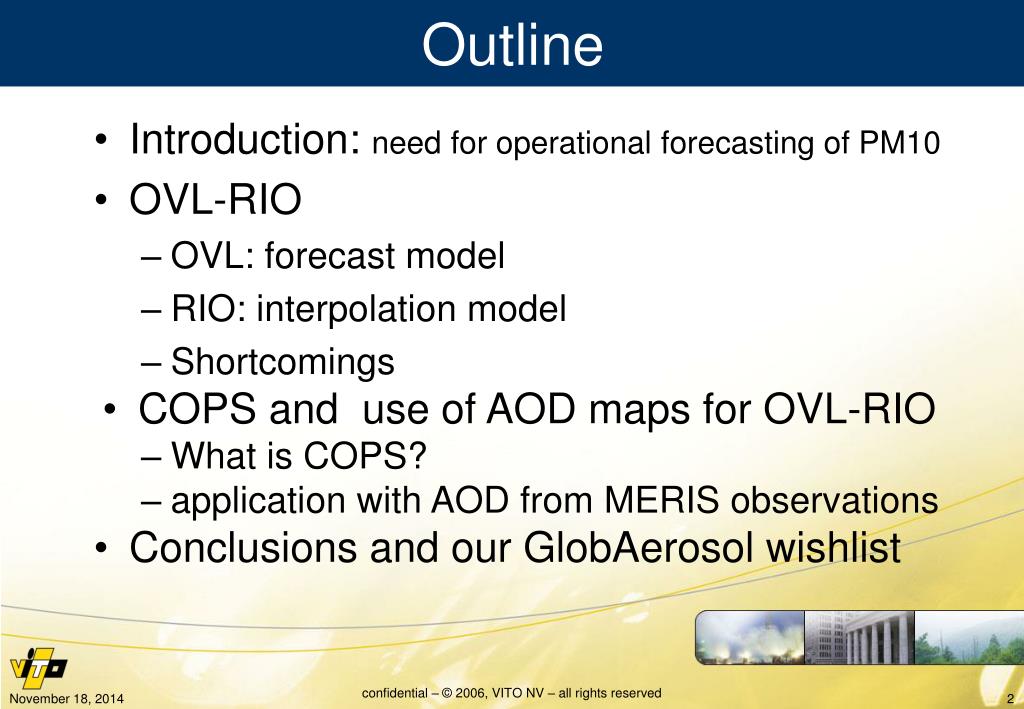 Outline

• Introduction: need for operational forecasting of PM10

• OVL-RIO

– OVL: forecast model

– RIO: interpolation model

– Shortcomings

• COPS and use of AOD maps for OVL-RIO

– What is COPS?

– application with AOD from MERIS observations

• Conclusions and our GlobAerosol wishlist

VITO

November 18, 2014

confidential – © 2006, VITO NV – all rights reserved

2